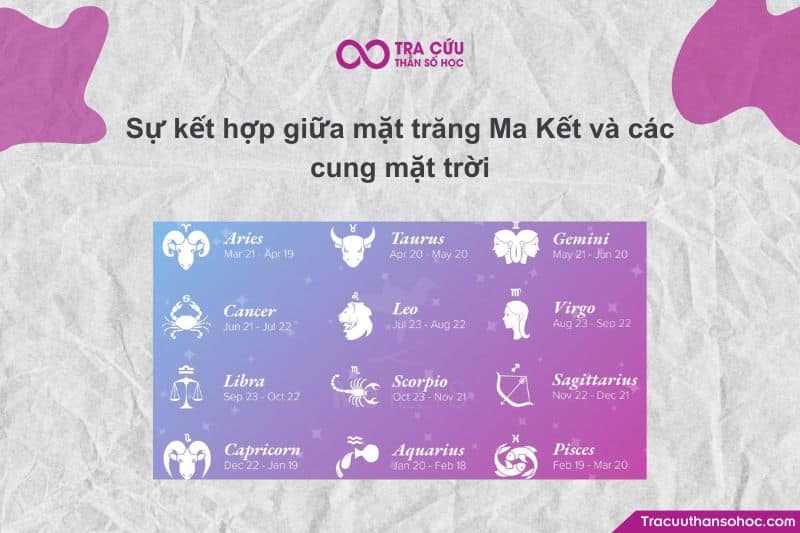 TRA CỨU
THẦN SỐ HỌC

Sự kết hợp giữa mặt trăng Ma Kết và các cung mặt trời

Aries
Mar 21 - Apr 19

Taurus
Apr 20 - May 20

Gemini
May 21 - Jun 20

Cancer
Jun 21 - Jul 22

Leo
Jul 23 - Aug 22

Virgo
Aug 23 - Sep 22

Libra
Sep 23 - Oct 22

Scorpio
Oct 23 - Nov 21

Sagittarius
Nov 22 - Dec 21

Capricorn
Dec 22 - Jan 19

Aquarius
Jan 20 - Feb 18

Pisces
Feb 19 - Mar 20

Tracuuthansohoc.com